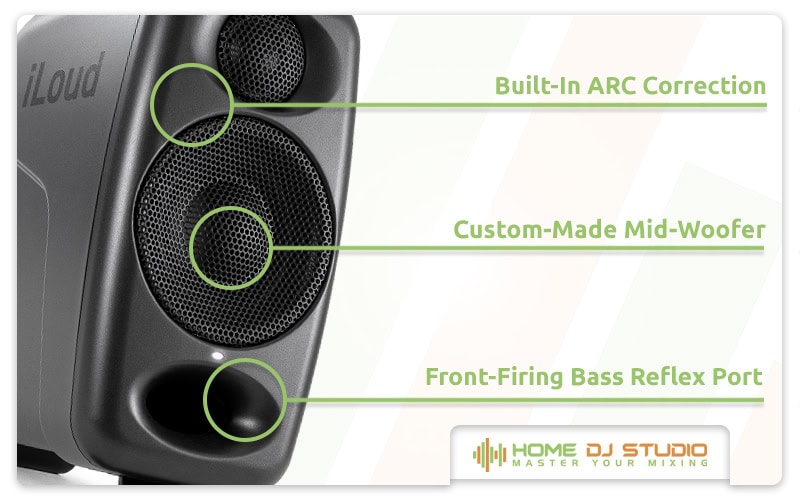 iLoud

Built-In ARC Correction

Custom-Made Mid-Woofer

Front-Firing Bass Reflex Port

HOME DJ STUDIO
MASTER YOUR MIXING